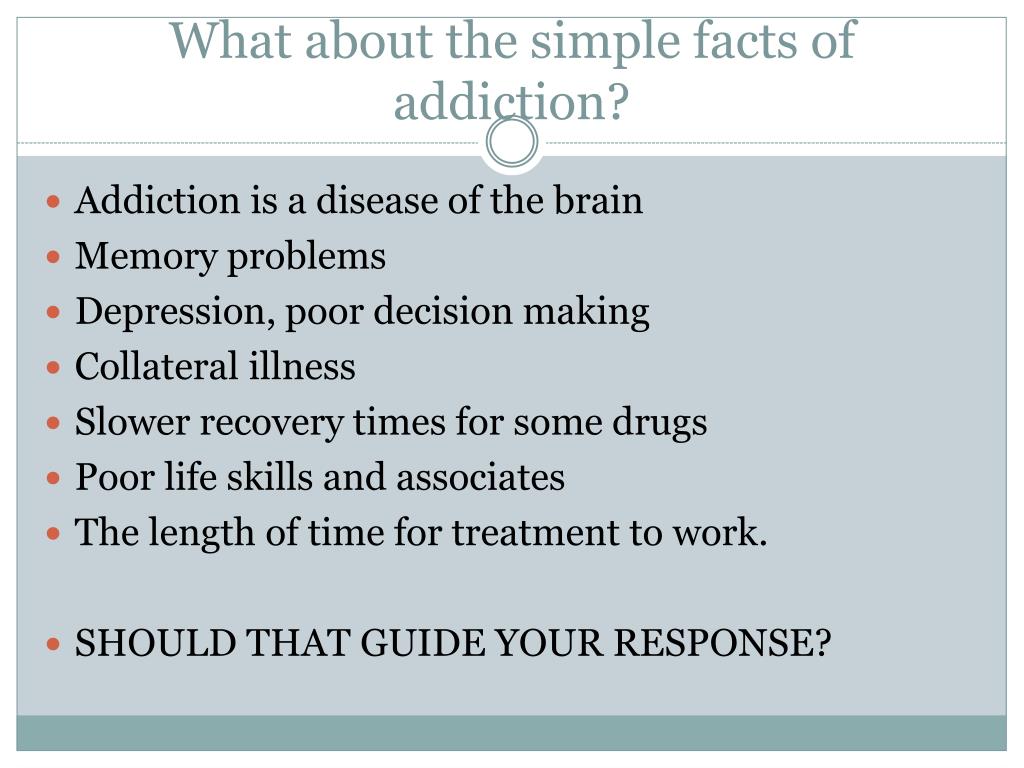 What about the simple facts of addiction?

- Addiction is a disease of the brain
- Memory problems
- Depression, poor decision making
- Collateral illness
- Slower recovery times for some drugs
- Poor life skills and associates
- The length of time for treatment to work.

- SHOULD THAT GUIDE YOUR RESPONSE?